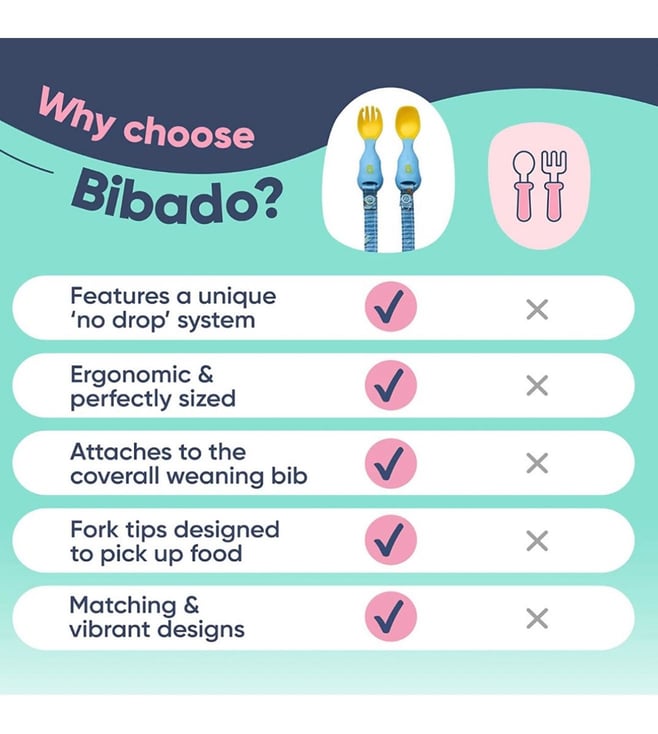 Why choose
Bibado?

Features a unique 'no drop' system ✓ ×

Ergonomic & perfectly sized ✓ ×

Attaches to the coverall weaning bib ✓ ×

Fork tips designed to pick up food ✓ ×

Matching & vibrant designs ✓ ×